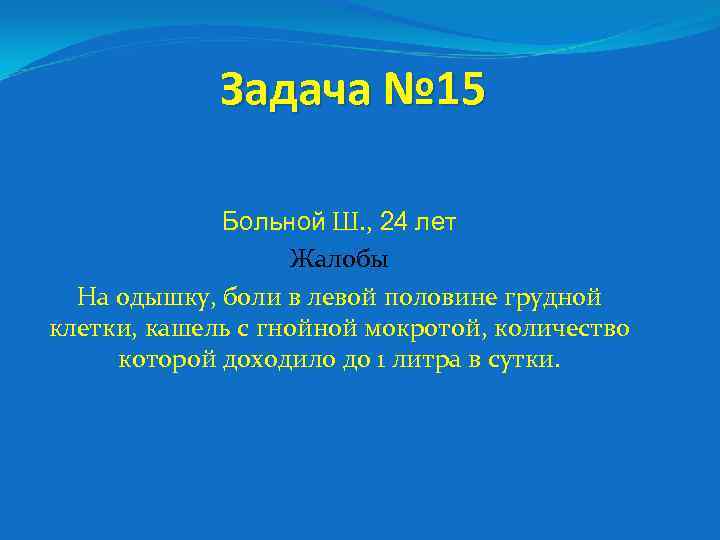 Задача №15

Больной Ш., 24 лет

Жалобы

На одышку, боли в левой половине грудной клетки, кашель с гнойной мокротой, количество которой доходило до 1 литра в сутки.